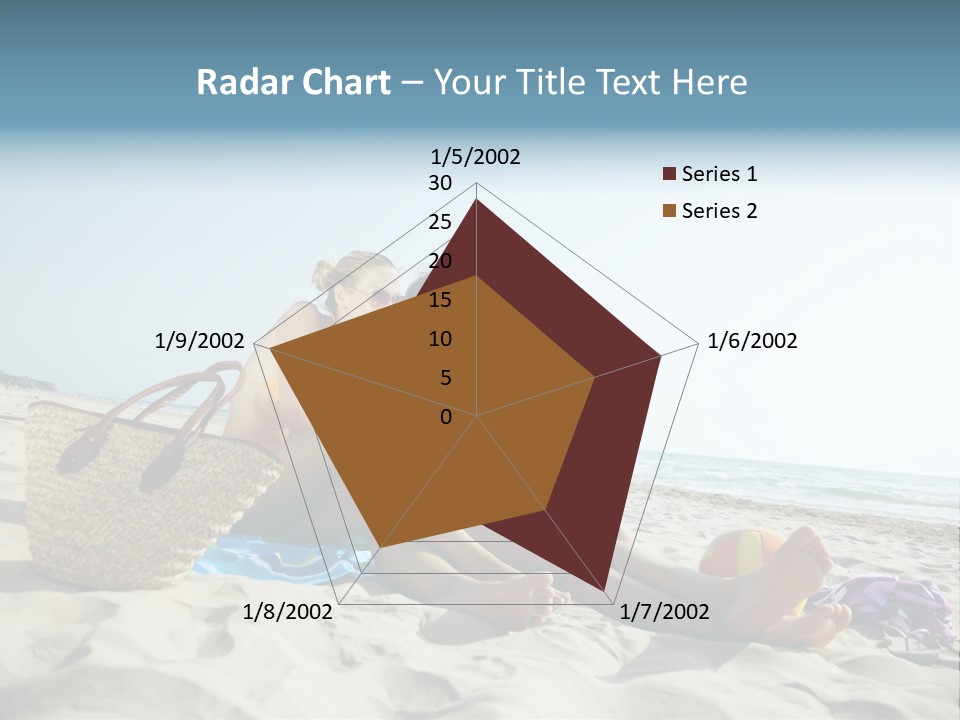 Radar Chart – Your Title Text Here

1/5/2002
30
25
20
15
10
5
0
1/6/2002
1/7/2002
1/8/2002
1/9/2002

Series 1
Series 2